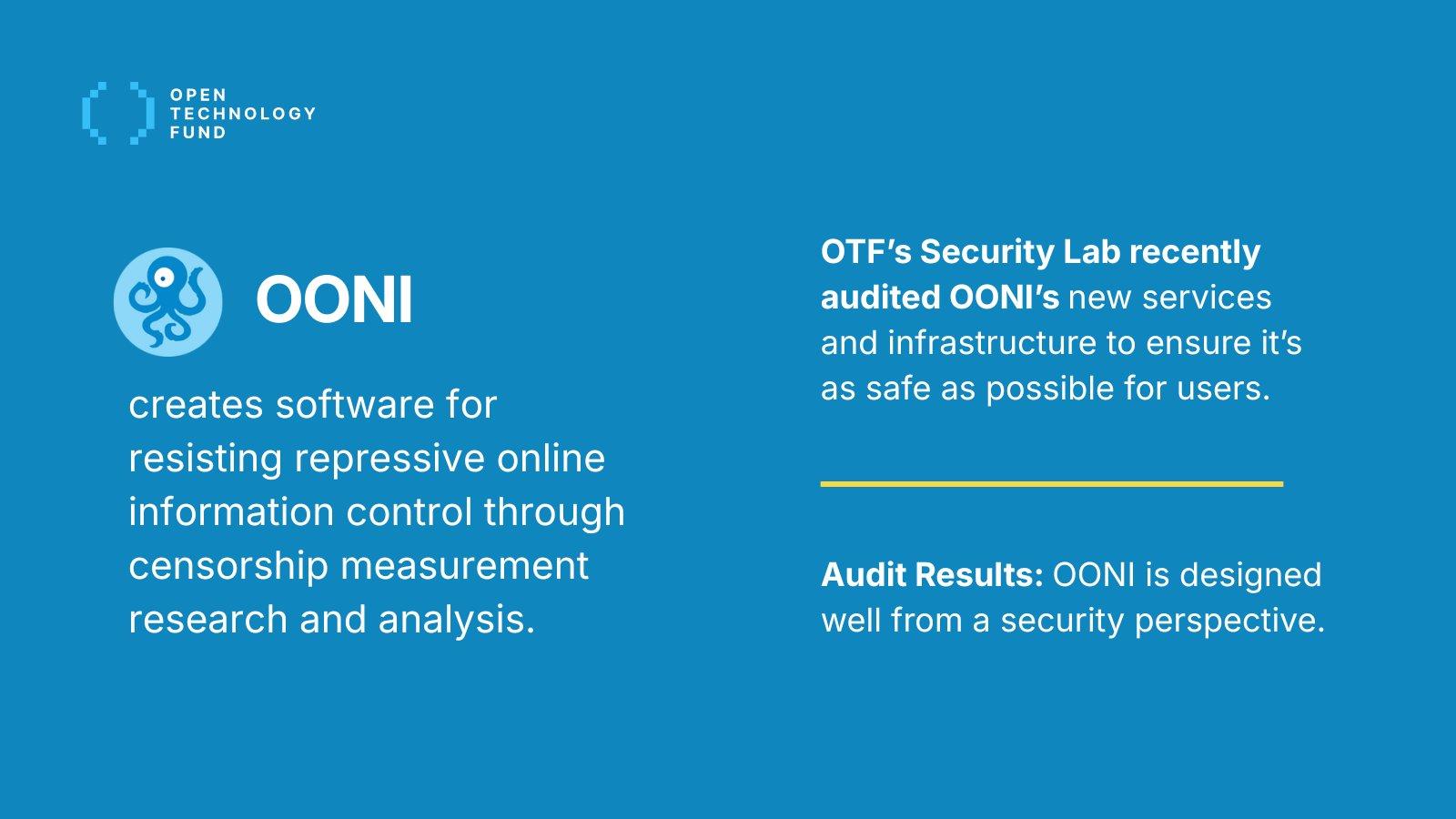 OPEN
TECHNOLOGY
FUND

OONI

creates software for resisting repressive online information control through censorship measurement research and analysis.

OTF's Security Lab recently audited OONI's new services and infrastructure to ensure it's as safe as possible for users.

Audit Results: OONI is designed well from a security perspective.